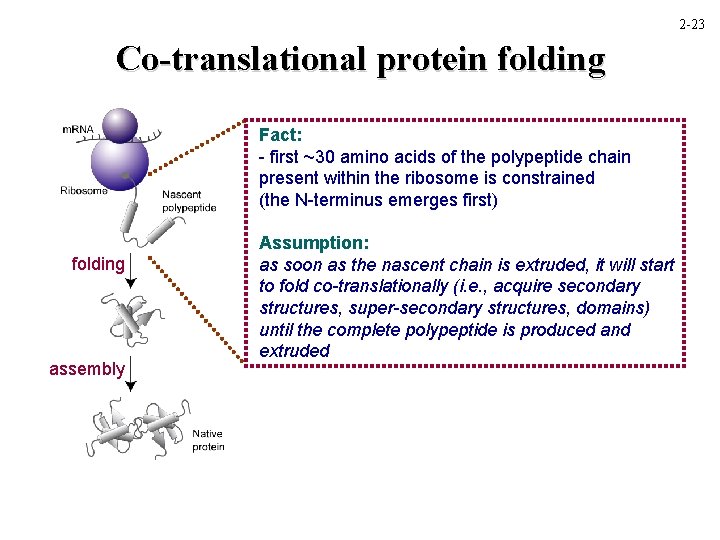 2-23

Co-translational protein folding

mRNA

Ribosome

Nascent polypeptide

folding

assembly

Native protein

Fact:
- first ~30 amino acids of the polypeptide chain present within the ribosome is constrained (the N-terminus emerges first)

Assumption:
as soon as the nascent chain is extruded, it will start to fold co-translationally (i.e., acquire secondary structures, super-secondary structures, domains) until the complete polypeptide is produced and extruded